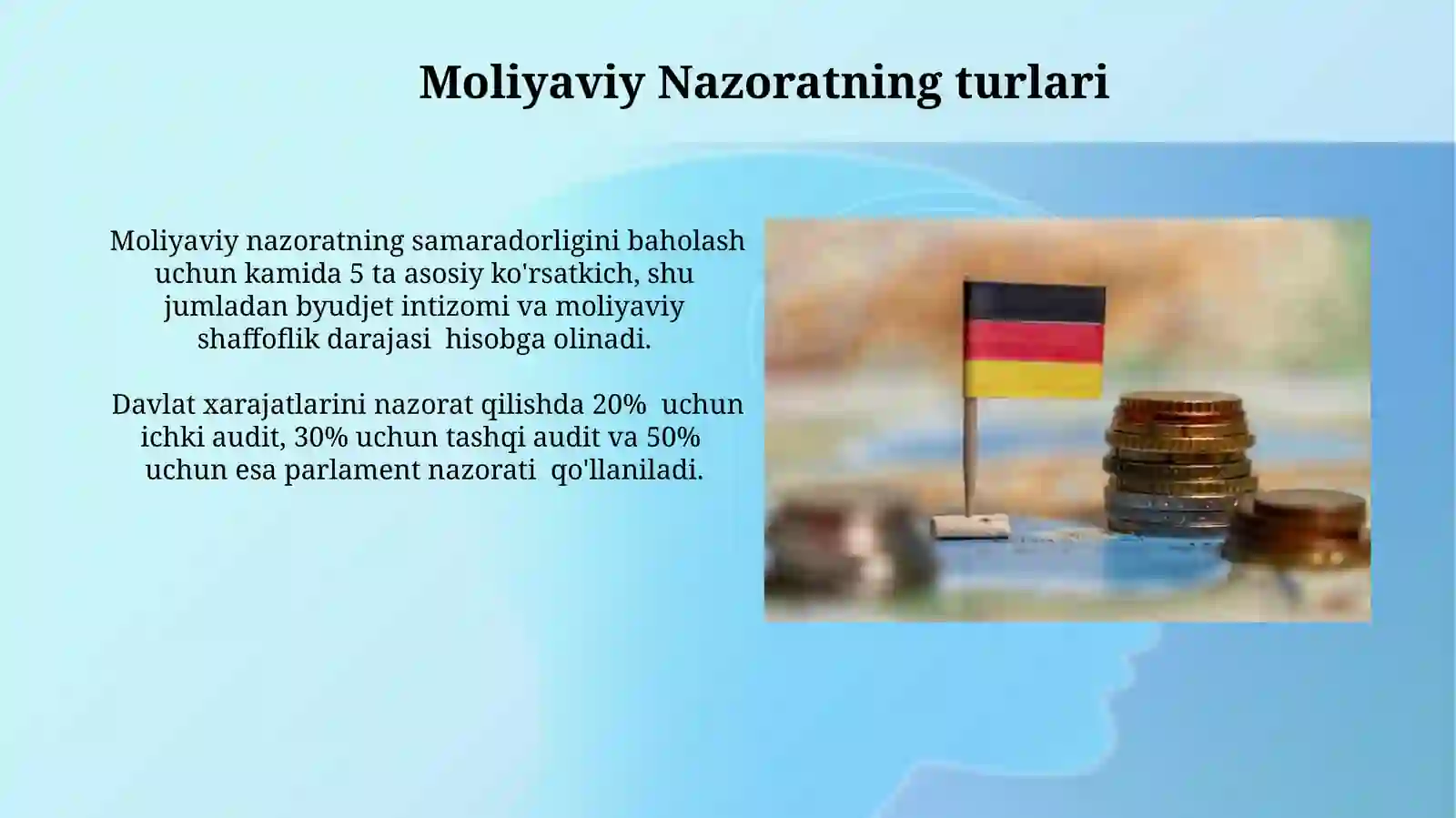 Moliyaviy Nazoratning turlari

Moliyaviy nazoratning samaradorligini baholash uchun kamida 5 ta asosiy ko'rsatkich, shu jumladan byudjet intizomi va moliyaviy shaffoflik darajasi hisobga olinadi.

Davlat xarajatlarini nazorat qilishda 20% uchun ichki audit, 30% uchun tashqi audit va 50% uchun esa parlament nazorati qo'llaniladi.